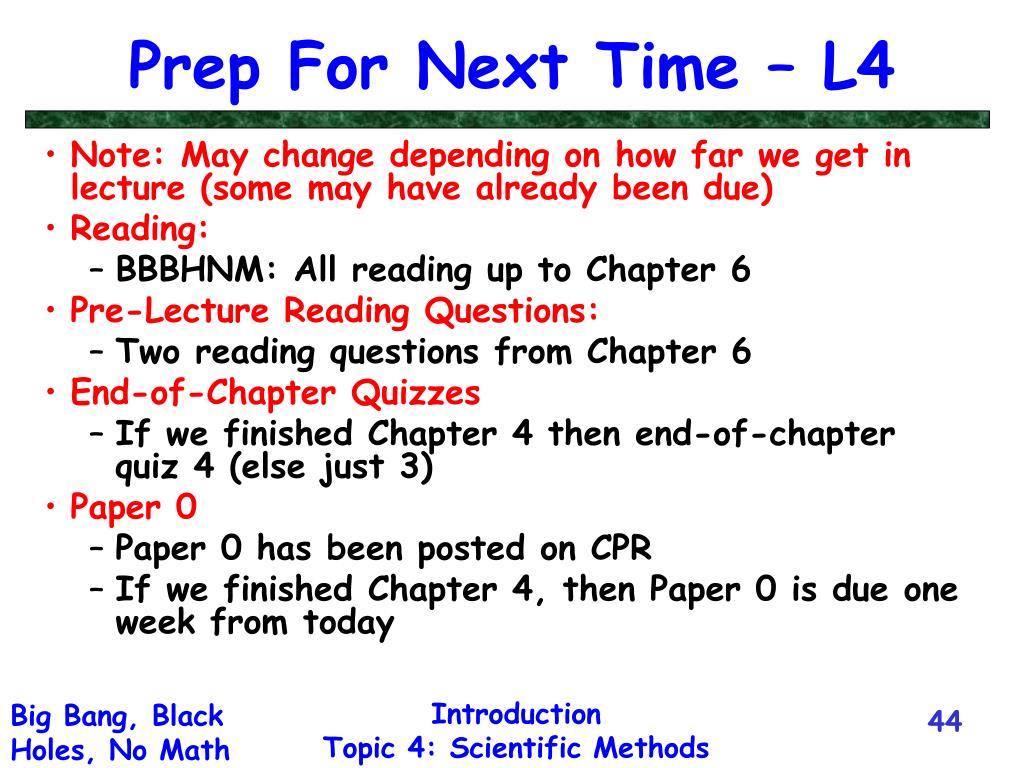 Prep For Next Time – L4

• Note: May change depending on how far we get in lecture (some may have already been due)
• Reading:
– BBBHNM: All reading up to Chapter 6
• Pre-Lecture Reading Questions:
– Two reading questions from Chapter 6
• End-of-Chapter Quizzes
– If we finished Chapter 4 then end-of-chapter quiz 4 (else just 3)
• Paper 0
– Paper 0 has been posted on CPR
– If we finished Chapter 4, then Paper 0 is due one week from today

Big Bang, Black Holes, No Math

Introduction
Topic 4: Scientific Methods

44